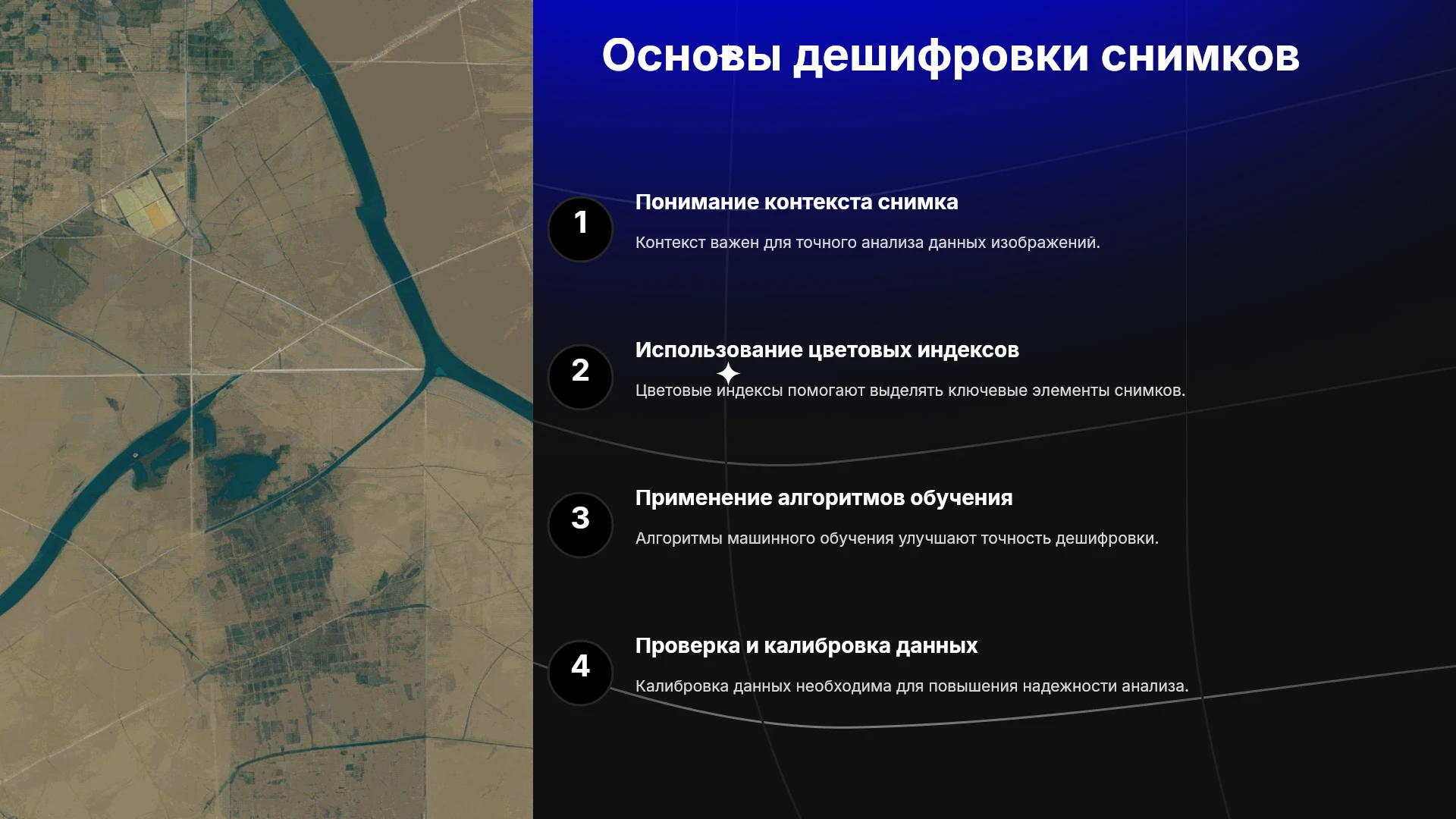 Основы дешифровки снимков

1

Понимание контекста снимка

Контекст важен для точного анализа данных изображений.

2

Использование цветовых индексов

Цветовые индексы помогают выделять ключевые элементы снимков.

3

Применение алгоритмов обучения

Алгоритмы машинного обучения улучшают точность дешифровки.

4

Проверка и калибровка данных

Калибровка данных необходима для повышения надежности анализа.